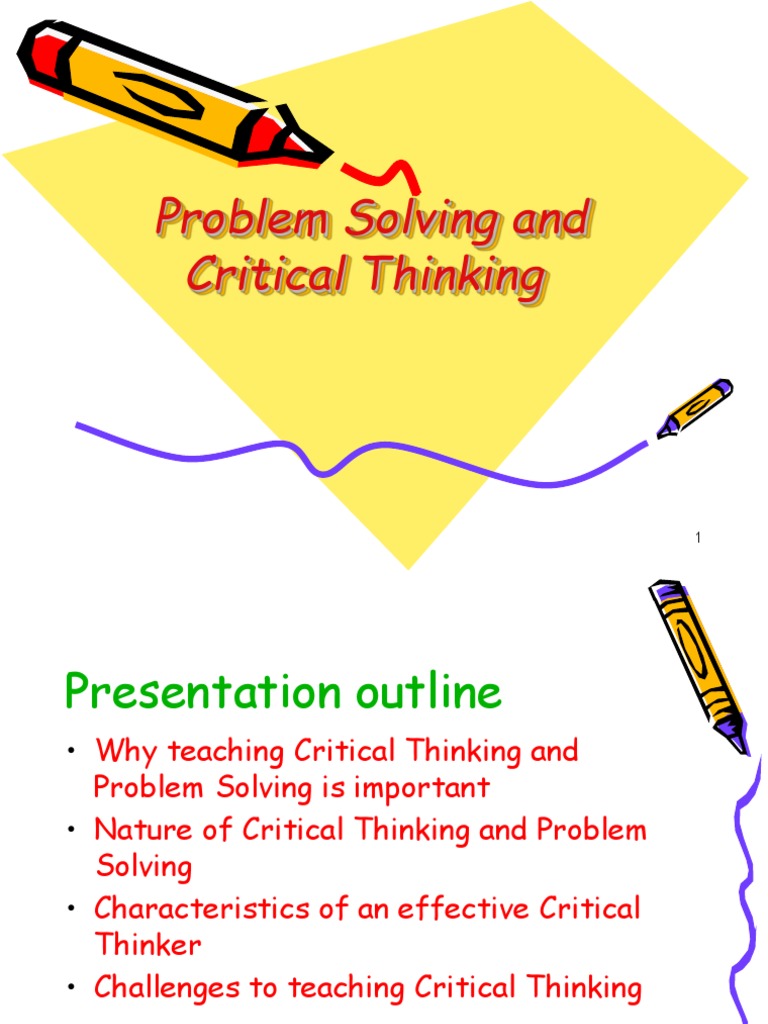 Problem Solving and Critical Thinking

1

Presentation outline

• Why teaching Critical Thinking and Problem Solving is important
• Nature of Critical Thinking and Problem Solving
• Characteristics of an effective Critical Thinker
• Challenges to teaching Critical Thinking